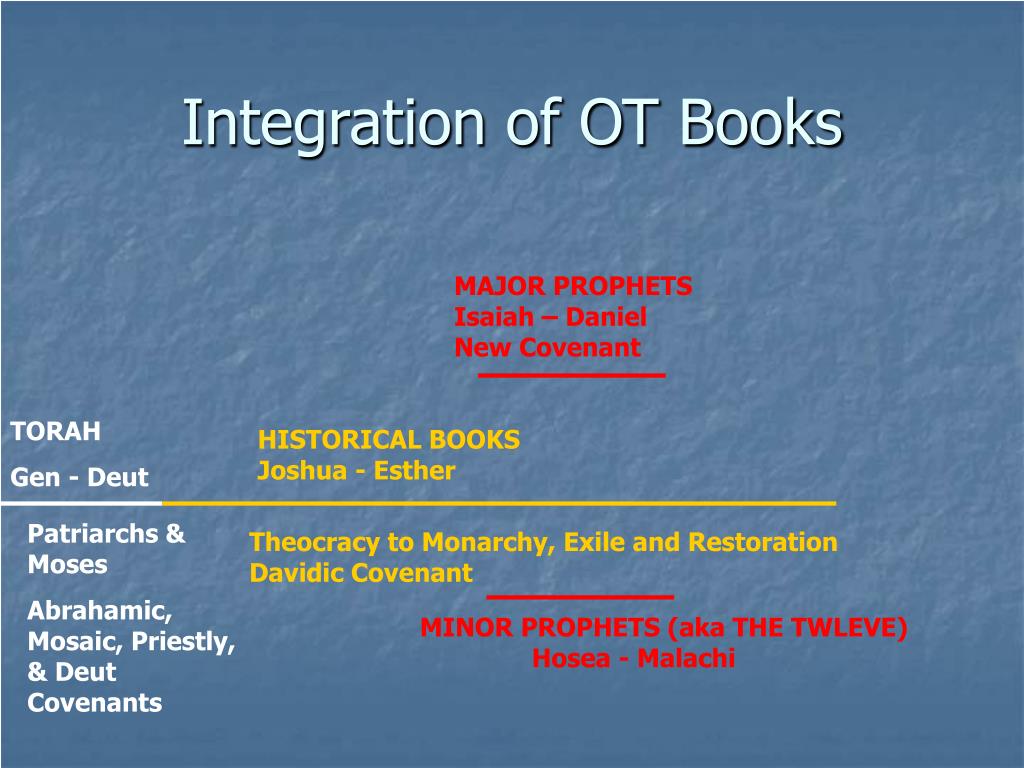 Integration of OT Books

MAJOR PROPHETS
Isaiah – Daniel
New Covenant

TORAH
Gen - Deut

HISTORICAL BOOKS
Joshua - Esther

Patriarchs & Moses

Abrahamic, Mosaic, Priestly, & Deut Covenants

Theocracy to Monarchy, Exile and Restoration
Davidic Covenant

MINOR PROPHETS (aka THE TWLEVE)
Hosea - Malachi